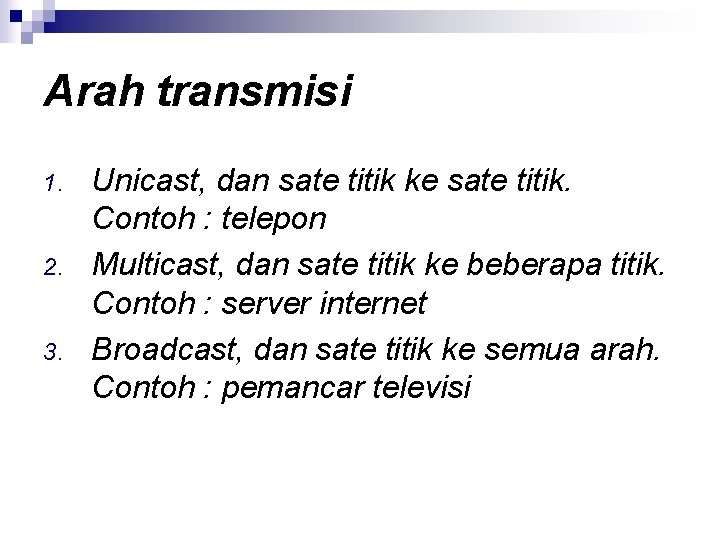 Arah transmisi

1. Unicast, dan sate titik ke sate titik. Contoh : telepon

2. Multicast, dan sate titik ke beberapa titik. Contoh : server internet

3. Broadcast, dan sate titik ke semua arah. Contoh : pemancar televisi